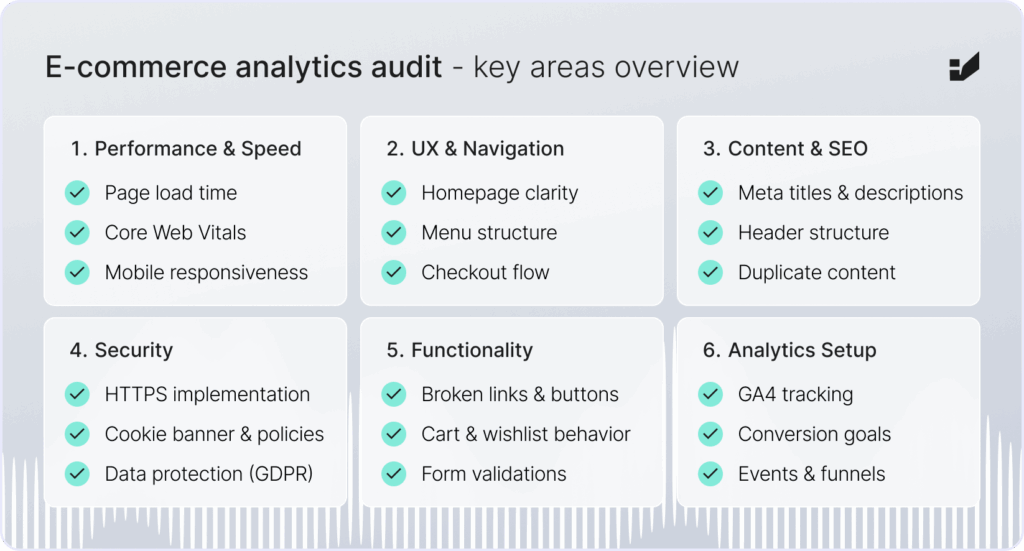 E-commerce analytics audit - key areas overview

1. Performance & Speed
Page load time
Core Web Vitals
Mobile responsiveness

2. UX & Navigation
Homepage clarity
Menu structure
Checkout flow

3. Content & SEO
Meta titles & descriptions
Header structure
Duplicate content

4. Security
HTTPS implementation
Cookie banner & policies
Data protection (GDPR)

5. Functionality
Broken links & buttons
Cart & wishlist behavior
Form validations

6. Analytics Setup
GA4 tracking
Conversion goals
Events & funnels